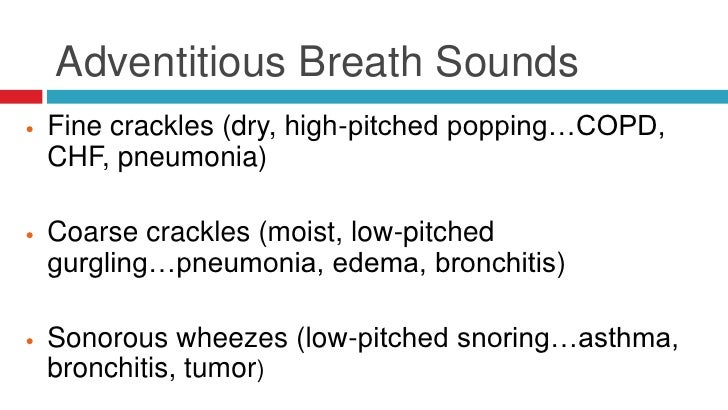 Adventitious Breath Sounds

• Fine crackles (dry, high-pitched popping…COPD, CHF, pneumonia)

• Coarse crackles (moist, low-pitched gurgling…pneumonia, edema, bronchitis)

• Sonorous wheezes (low-pitched snoring…asthma, bronchitis, tumor)